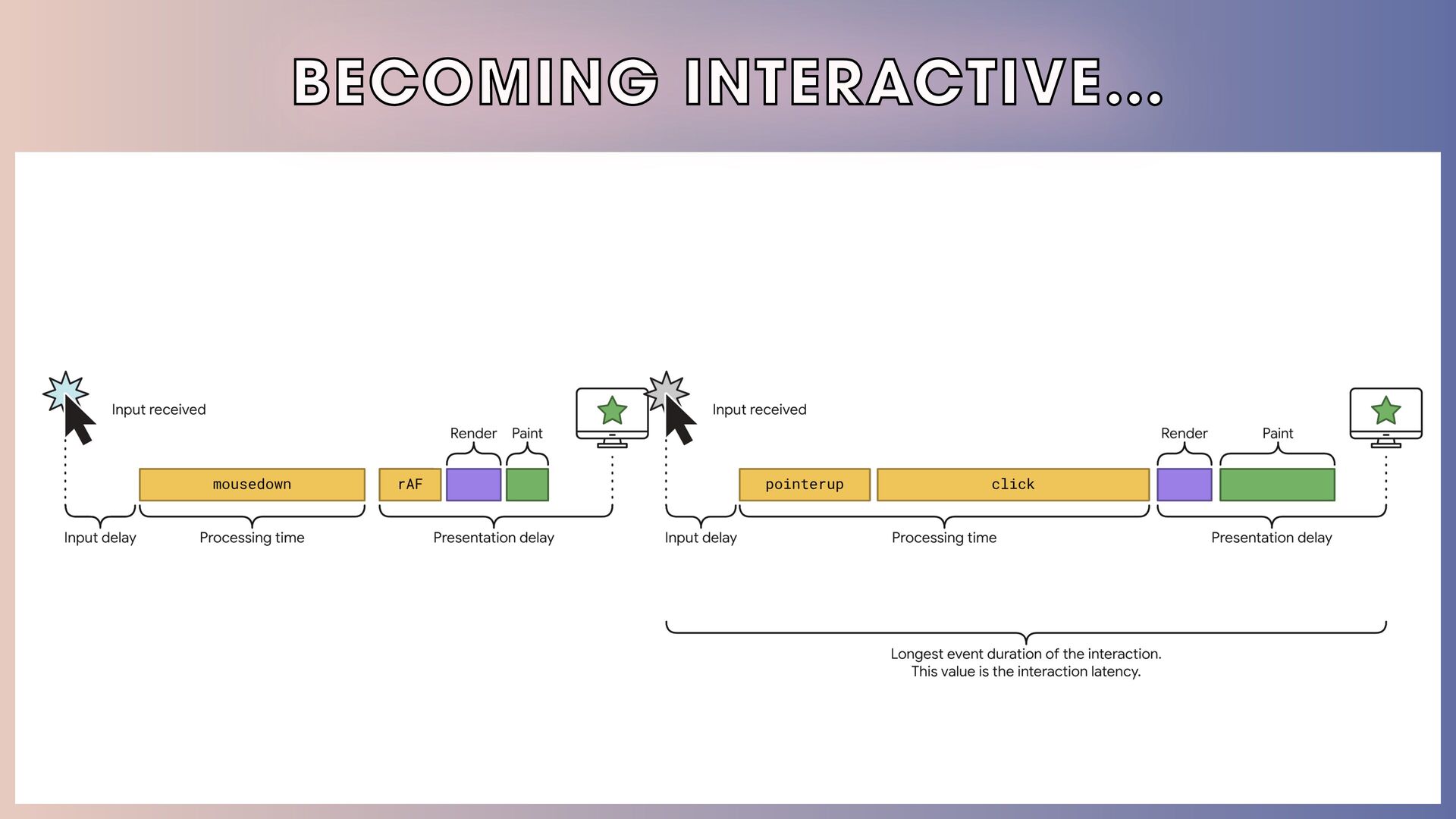 BECOMING INTERACTIVE...

Input received

Render Paint

mousedown rAF

Input delay Processing time Presentation delay

Input received

Render Paint

pointerup click

Input delay Processing time Presentation delay

Longest event duration of the interaction.
This value is the interaction latency.